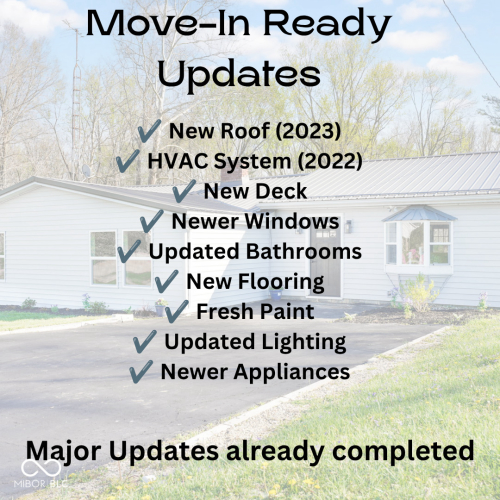 Move-In Ready Updates

✓ New Roof (2023)
✓ HVAC System (2022)
✓ New Deck
✓ Newer Windows
✓ Updated Bathrooms
✓ New Flooring
✓ Fresh Paint
✓ Updated Lighting
✓ Newer Appliances

Major Updates already completed

MIBOR BLC